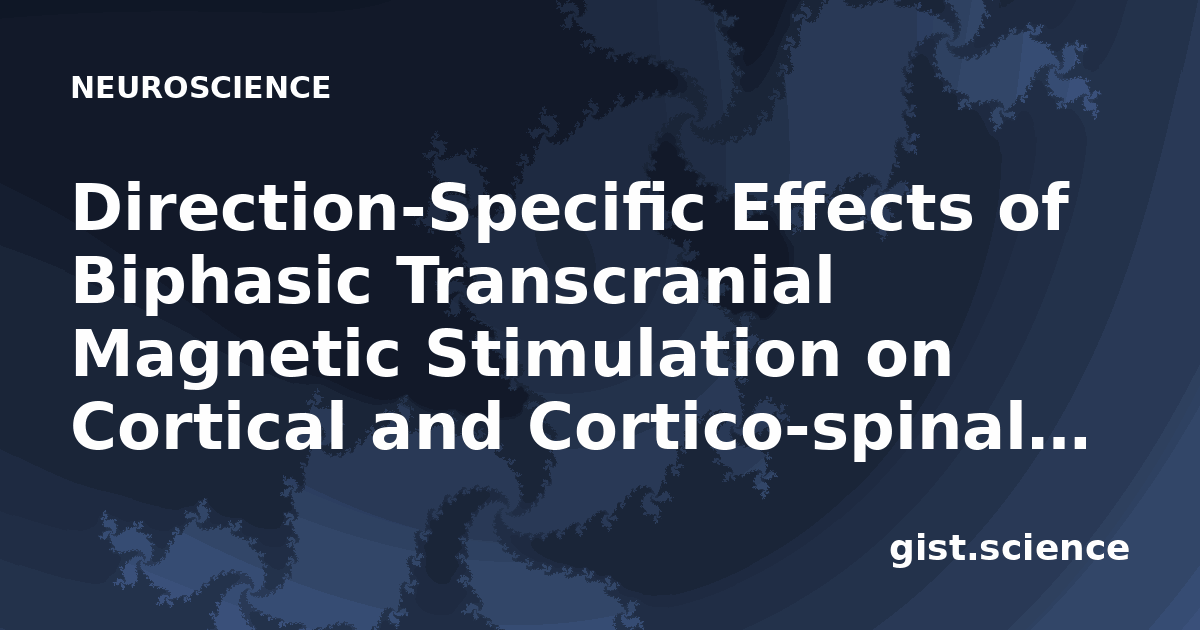 NEUROSCIENCE

Direction-Specific Effects of Biphasic Transcranial Magnetic Stimulation on Cortical and Cortico-spinal…

gist.science